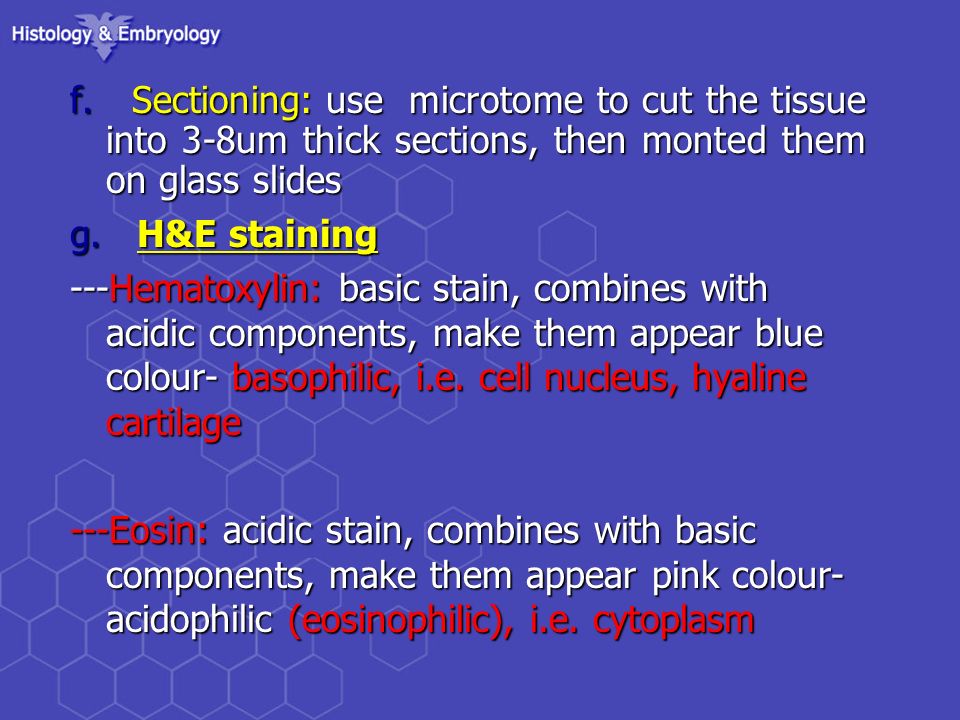 Histology & Embryology

f. Sectioning: use microtome to cut the tissue into 3-8um thick sections, then monted them on glass slides

g. H&E staining

---Hematoxylin: basic stain, combines with acidic components, make them appear blue colour- basophilic, i.e. cell nucleus, hyaline cartilage

---Eosin: acidic stain, combines with basic components, make them appear pink colour- acidophilic (eosinophilic), i.e. cytoplasm